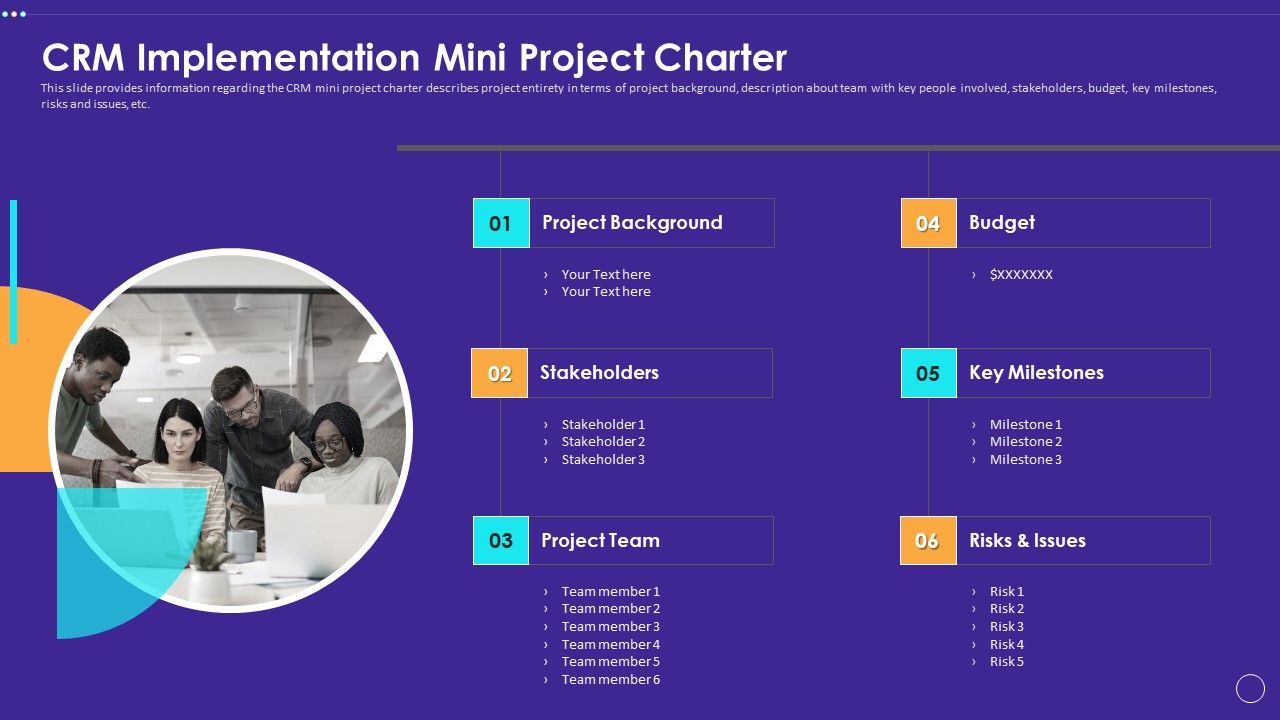 CRM Implementation Mini Project Charter

This slide provides information regarding the CRM mini project charter describes project entirety in terms of project background, description about team with key people involved, stakeholders, budget, key milestones, risks and issues, etc.

01 Project Background

› Your Text here
› Your Text here

02 Stakeholders

› Stakeholder 1
› Stakeholder 2
› Stakeholder 3

03 Project Team

› Team member 1
› Team member 2
› Team member 3
› Team member 4
› Team member 5
› Team member 6

04 Budget

› $XXXXXXX

05 Key Milestones

› Milestone 1
› Milestone 2
› Milestone 3

06 Risks & Issues

› Risk 1
› Risk 2
› Risk 3
› Risk 4
› Risk 5